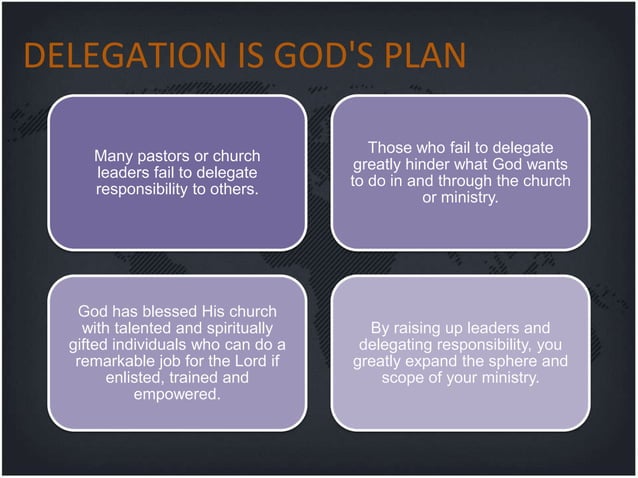 DELEGATION IS GOD'S PLAN

Many pastors or church leaders fail to delegate responsibility to others.

Those who fail to delegate greatly hinder what God wants to do in and through the church or ministry.

God has blessed His church with talented and spiritually gifted individuals who can do a remarkable job for the Lord if enlisted, trained and empowered.

By raising up leaders and delegating responsibility, you greatly expand the sphere and scope of your ministry.